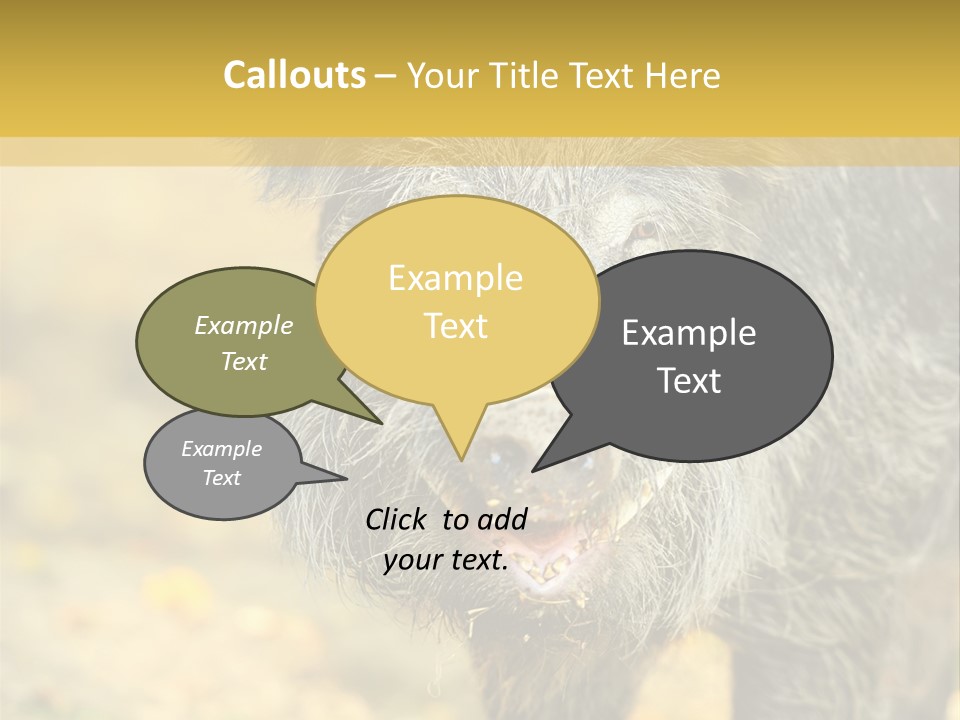 Callouts – Your Title Text Here

Example Text

Example Text

Example Text

Example Text

Click to add your text.